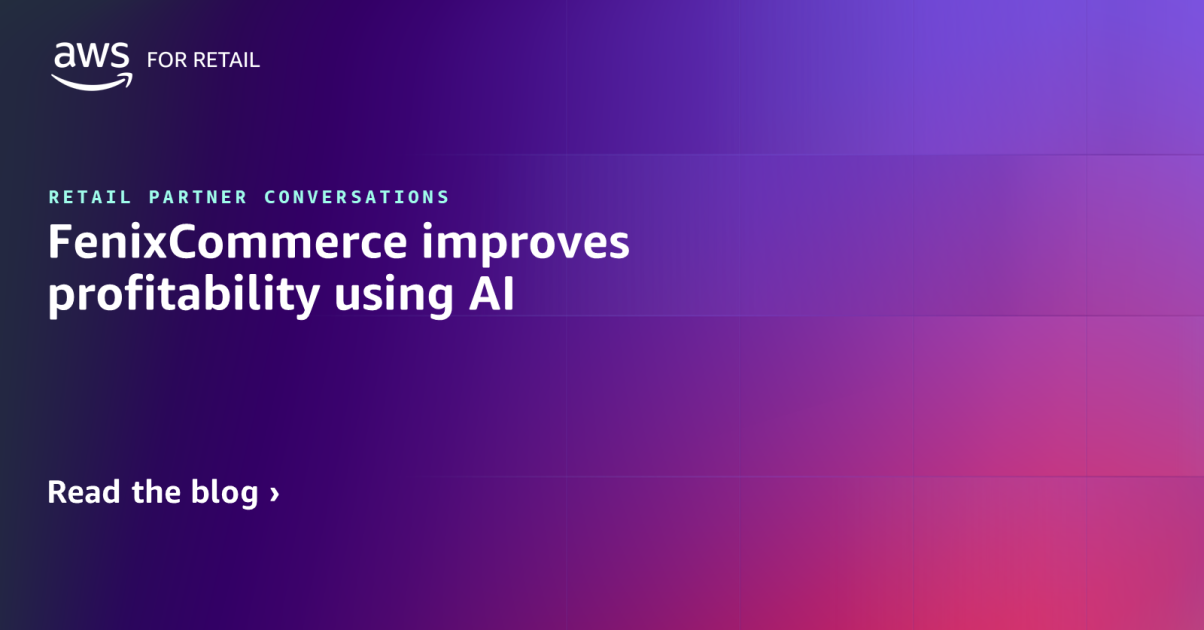 aws FOR RETAIL

RETAIL PARTNER CONVERSATIONS

FenixCommerce improves profitability using AI

Read the blog ›